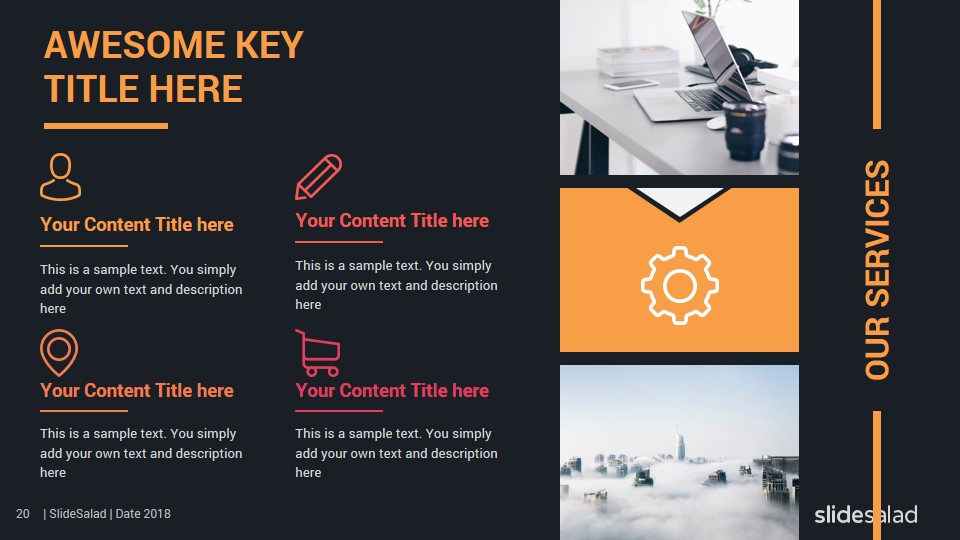 AWESOME KEY TITLE HERE

Your Content Title here

This is a sample text. You simply add your own text and description here

Your Content Title here

This is a sample text. You simply add your own text and description here

Your Content Title here

This is a sample text. You simply add your own text and description here

Your Content Title here

This is a sample text. You simply add your own text and description here

OUR SERVICES

20 | SlideSalad | Date 2018

slidesalad